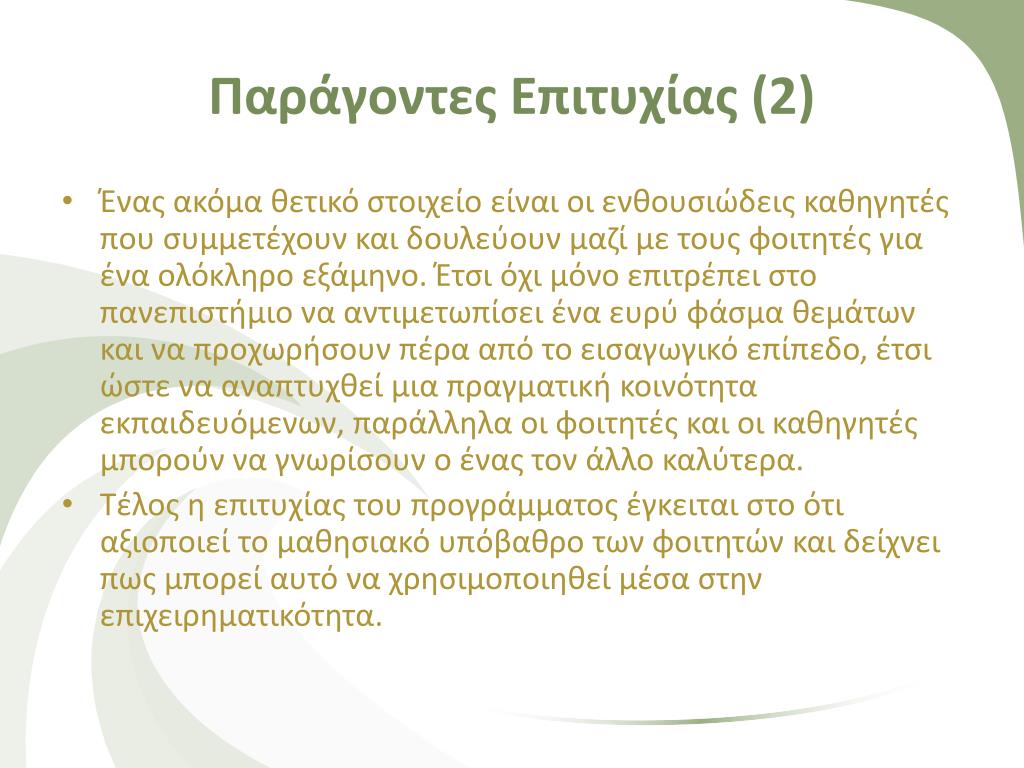 Παράγοντες Επιτυχίας (2)

• Ένας ακόμα θετικό στοιχείο είναι οι ενθουσιώδεις καθηγητές που συμμετέχουν και δουλεύουν μαζί με τους φοιτητές για ένα ολόκληρο εξάμηνο. Έτσι όχι μόνο επιτρέπει στο πανεπιστήμιο να αντιμετωπίσει ένα ευρύ φάσμα θεμάτων και να προχωρήσουν πέρα από το εισαγωγικό επίπεδο, έτσι ώστε να αναπτυχθεί μια πραγματική κοινότητα εκπαιδευόμενων, παράλληλα οι φοιτητές και οι καθηγητές μπορούν να γνωρίσουν ο ένας τον άλλο καλύτερα.
• Τέλος η επιτυχίας του προγράμματος έγκειται στο ότι αξιοποιεί το μαθησιακό υπόβαθρο των φοιτητών και δείχνει πως μπορεί αυτό να χρησιμοποιηθεί μέσα στην επιχειρηματικότητα.